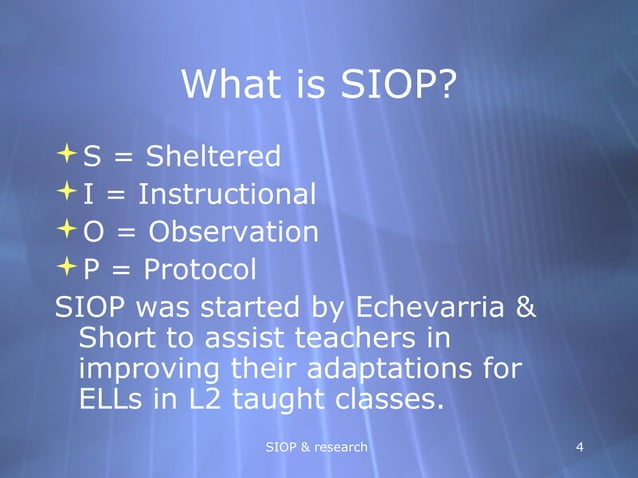 What is SIOP?

S = Sheltered
I = Instructional
O = Observation
P = Protocol

SIOP was started by Echevarria & Short to assist teachers in improving their adaptations for ELLs in L2 taught classes.

SIOP & research

4